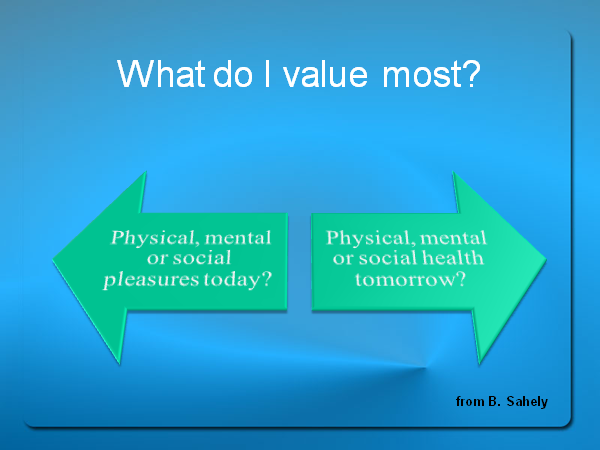 What do I value most?

Physical, mental or social pleasures today?

Physical, mental or social health tomorrow?

from B. Sahely